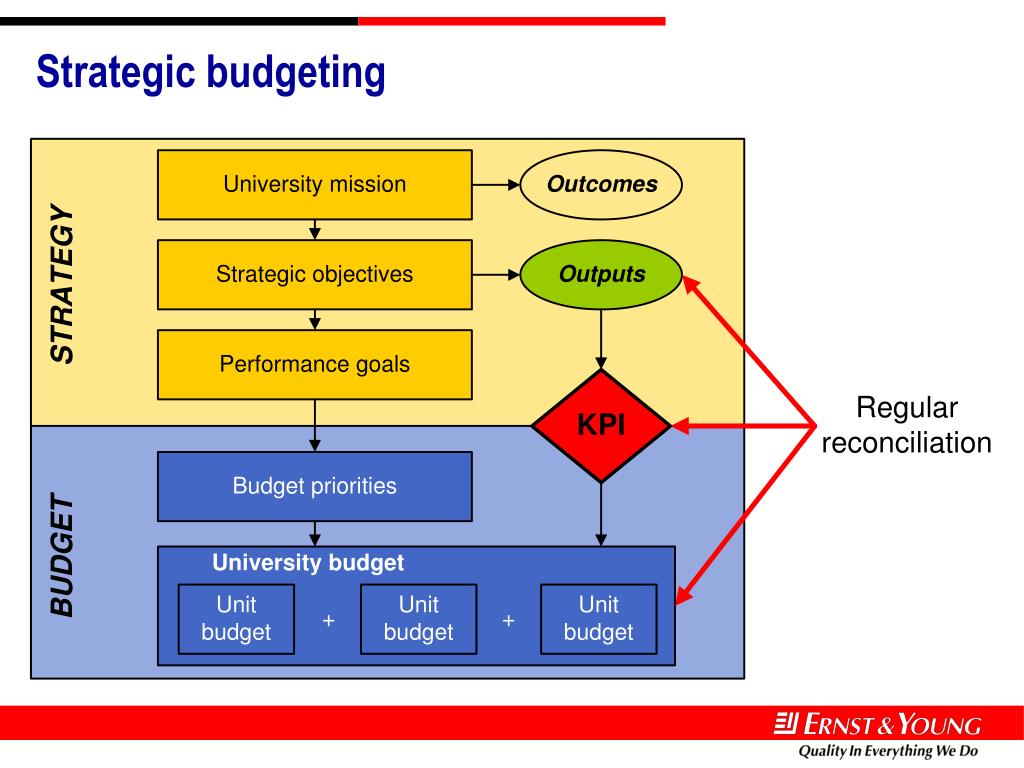 Strategic budgeting

STRATEGY

University mission

Outcomes

Strategic objectives

Outputs

Performance goals

KPI

Regular reconciliation

BUDGET

Budget priorities

University budget

Unit budget

+

Unit budget

+

Unit budget

ERNST & YOUNG
Quality In Everything We Do